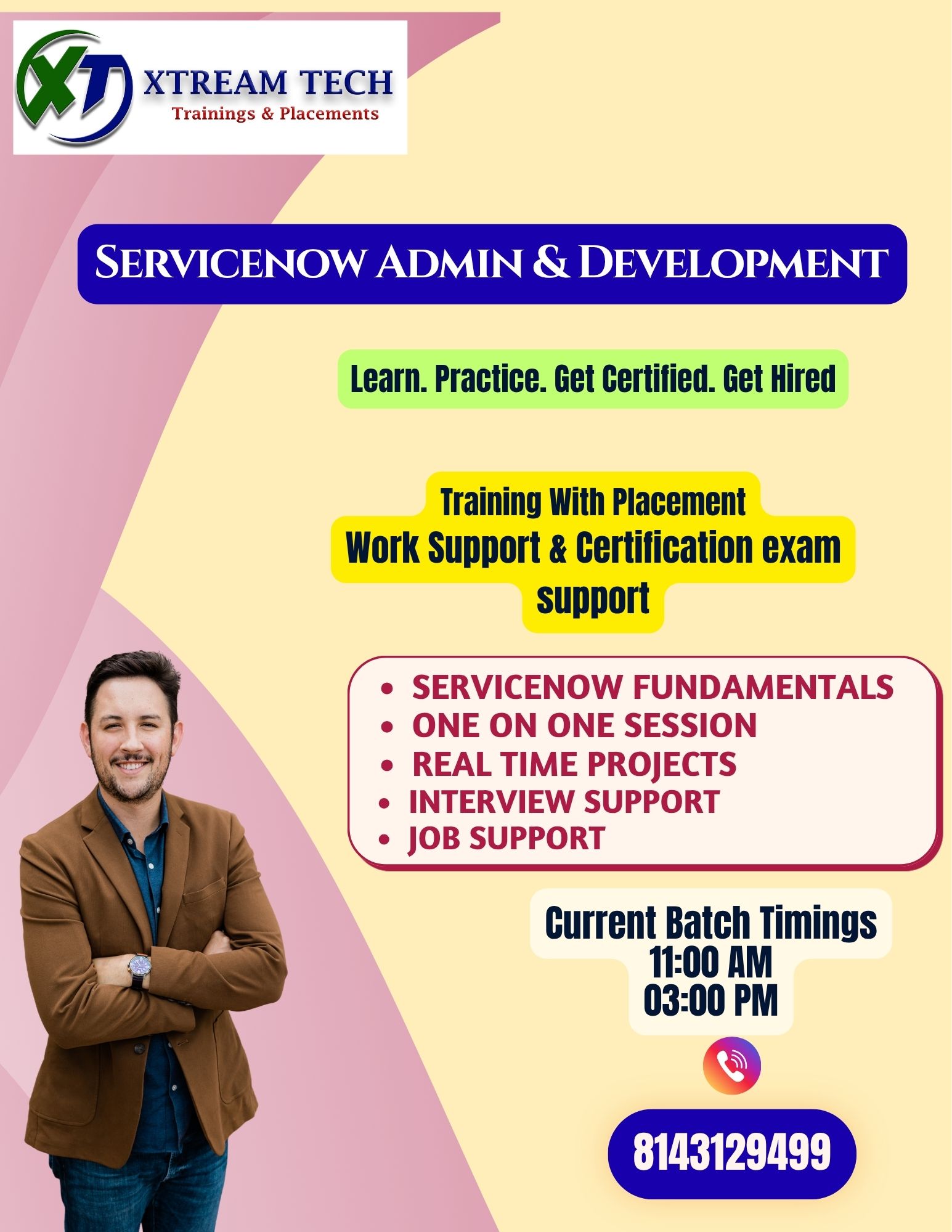 XT XTREAM TECH
Trainings & Placements

SERVICENOW ADMIN & DEVELOPMENT

Learn. Practice. Get Certified. Get Hired

Training With Placement
Work Support & Certification exam support

- SERVICENOW FUNDAMENTALS
- ONE ON ONE SESSION
- REAL TIME PROJECTS
- INTERVIEW SUPPORT
- JOB SUPPORT

Current Batch Timings
11:00 AM
03:00 PM

8143129499